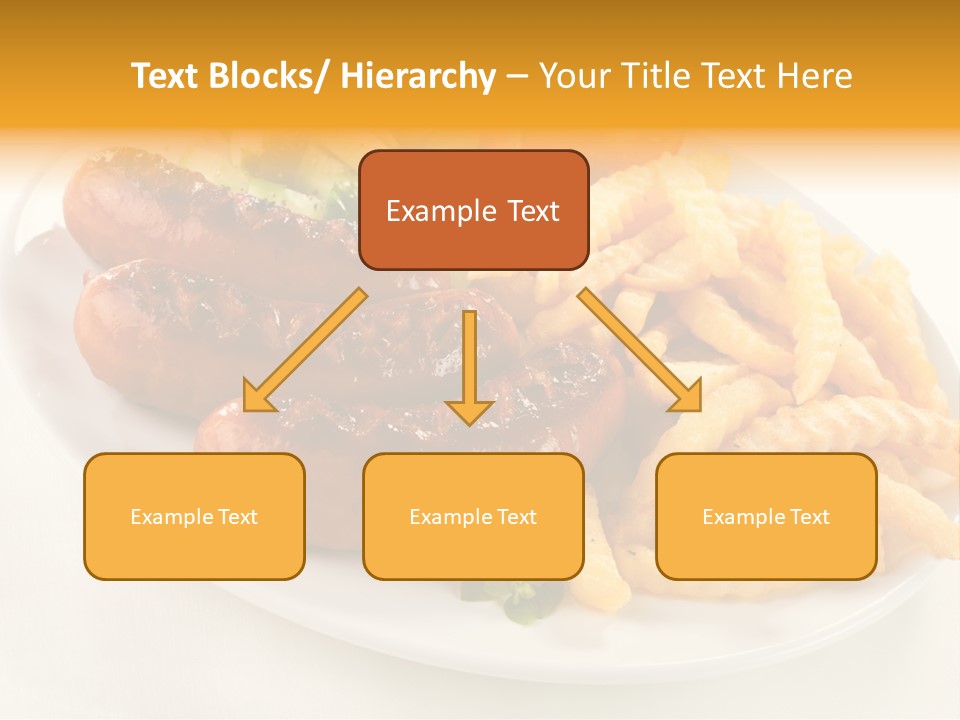 Text Blocks/ Hierarchy – Your Title Text Here

Example Text

Example Text

Example Text

Example Text